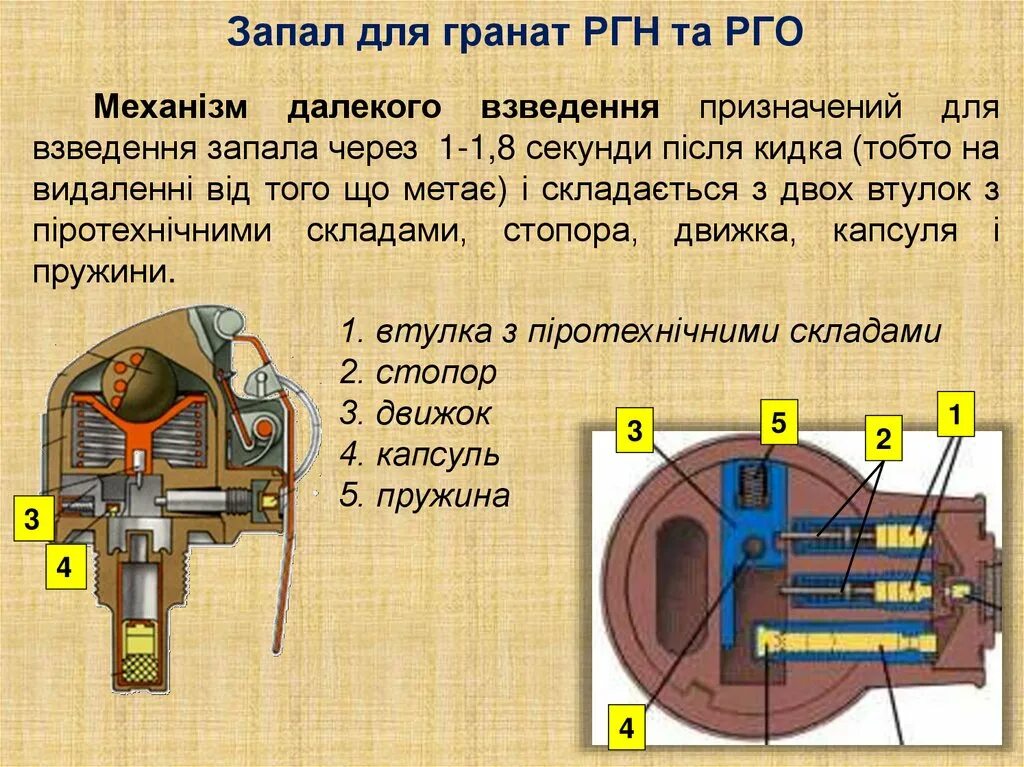 Запал для гранат РГН та РГО

Механізм далекого взведення призначений для взведення запала через 1-1,8 секунди після кидка (тобто на видаленні від того що метає) і складається з двох втулок з піротехнічними складами, стопора, движка, капсуля і пружини.

1. втулка з піротехнічними складами
2. стопор
3. движок
4. капсуль
5. пружина

3
4

3
5
2
1
4